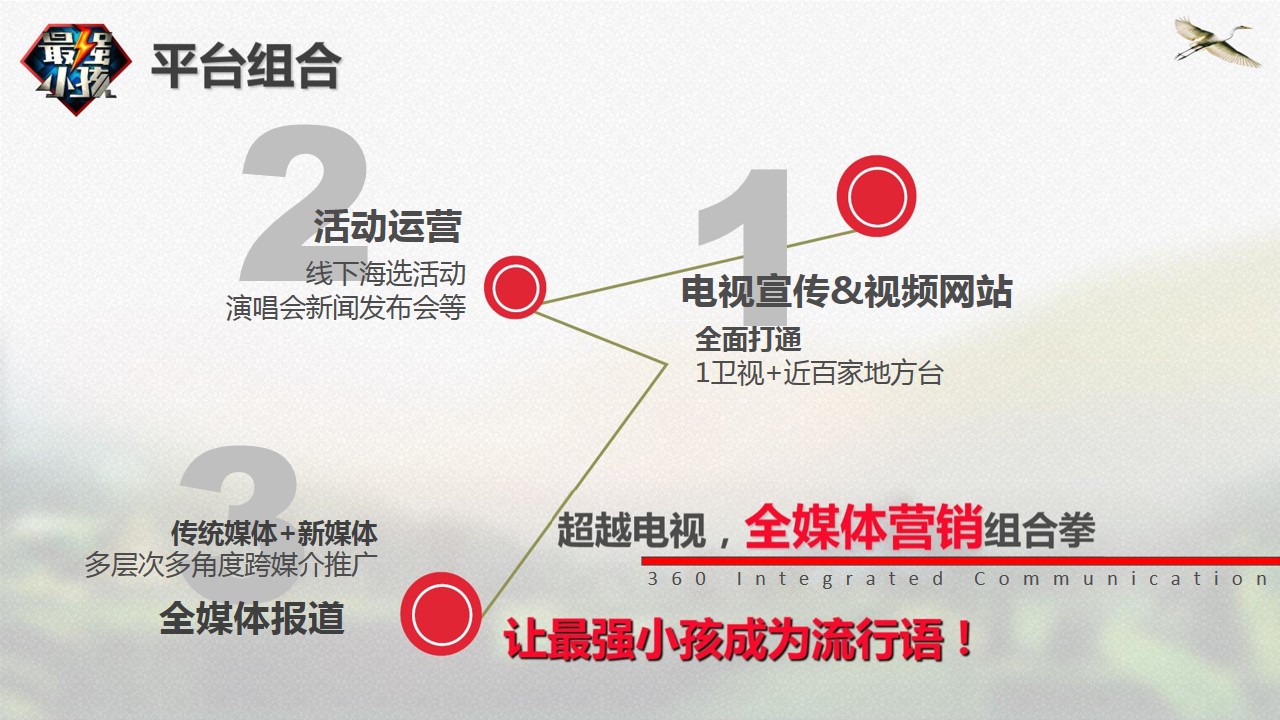 最强小孩

平台组合

2

活动运营
线下海选活动
演唱会新闻发布会等

1

电视宣传&视频网站
全面打通
1卫视+近百家地方台

3

传统媒体+新媒体
多层次多角度跨媒介推广
全媒体报道

超越电视，全媒体营销组合拳
360 Integrated Communication

让最强小孩成为流行语！